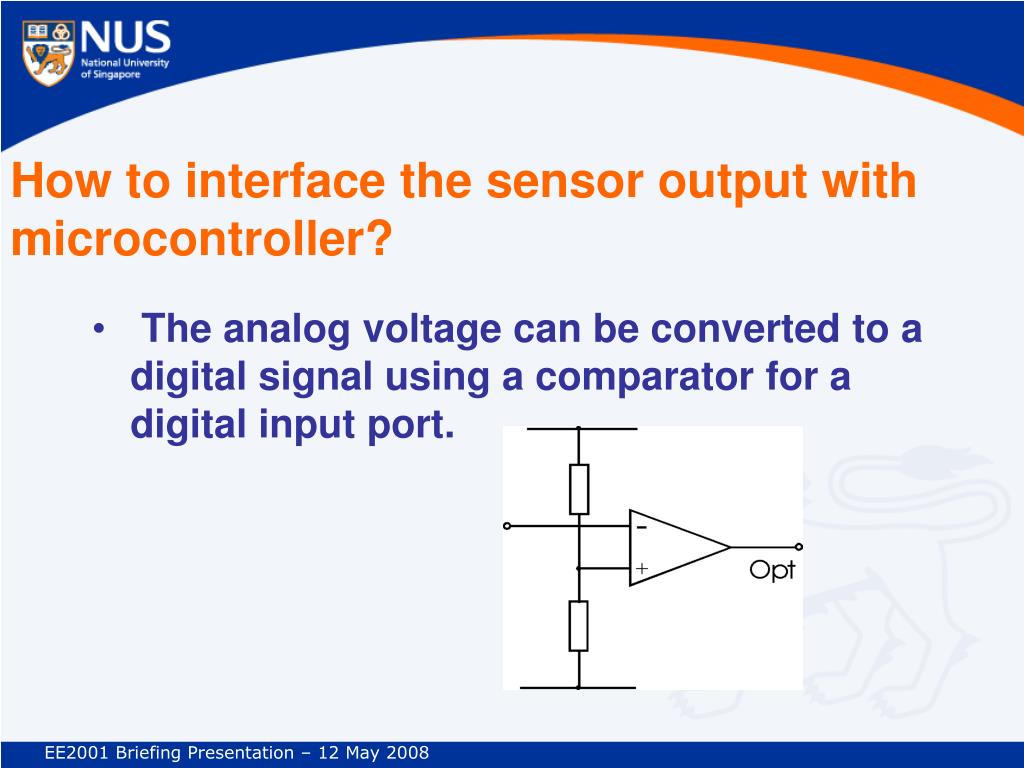 NUS
National University of Singapore

How to interface the sensor output with microcontroller?

• The analog voltage can be converted to a digital signal using a comparator for a digital input port.

-
+
Opt

EE2001 Briefing Presentation – 12 May 2008